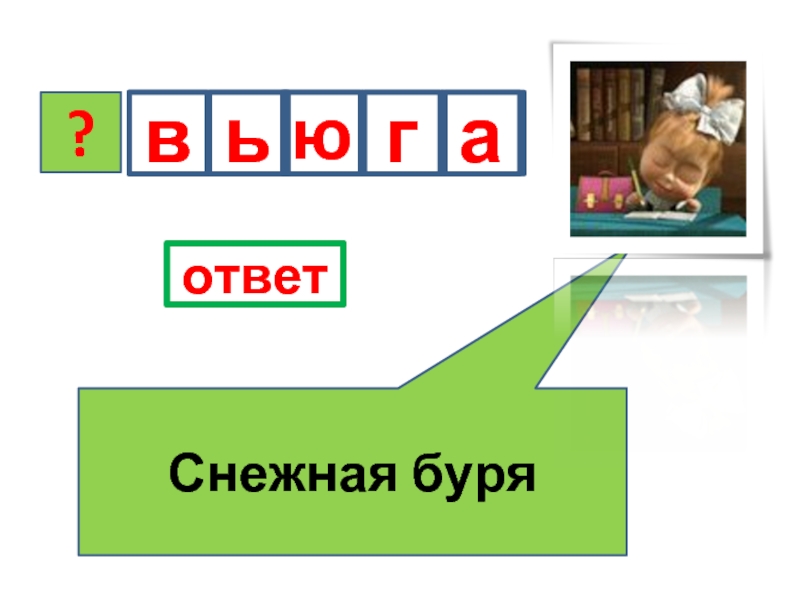 ? в ь ю г а

ответ

Снежная буря